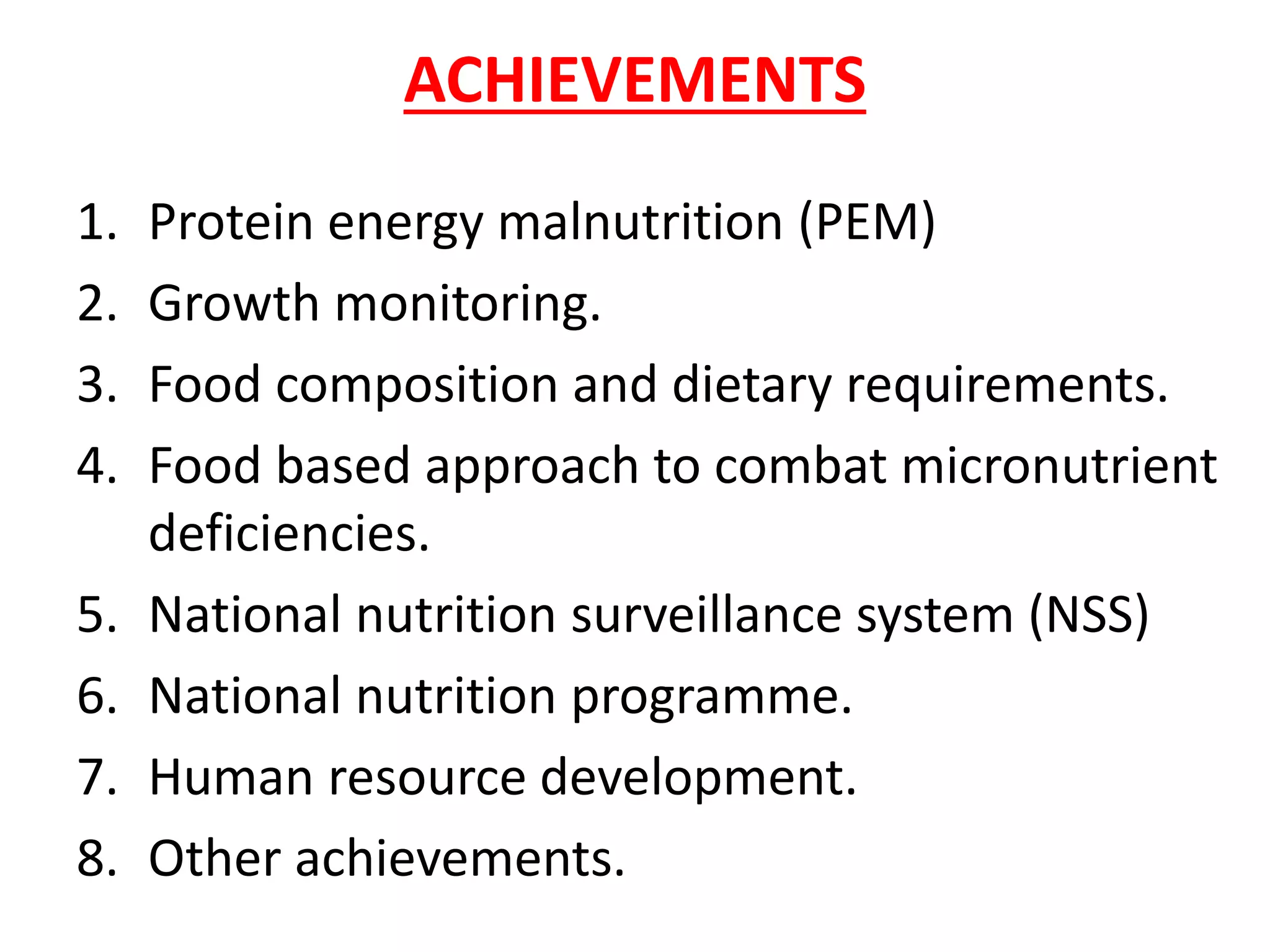 ACHIEVEMENTS

1. Protein energy malnutrition (PEM)
2. Growth monitoring.
3. Food composition and dietary requirements.
4. Food based approach to combat micronutrient deficiencies.
5. National nutrition surveillance system (NSS)
6. National nutrition programme.
7. Human resource development.
8. Other achievements.